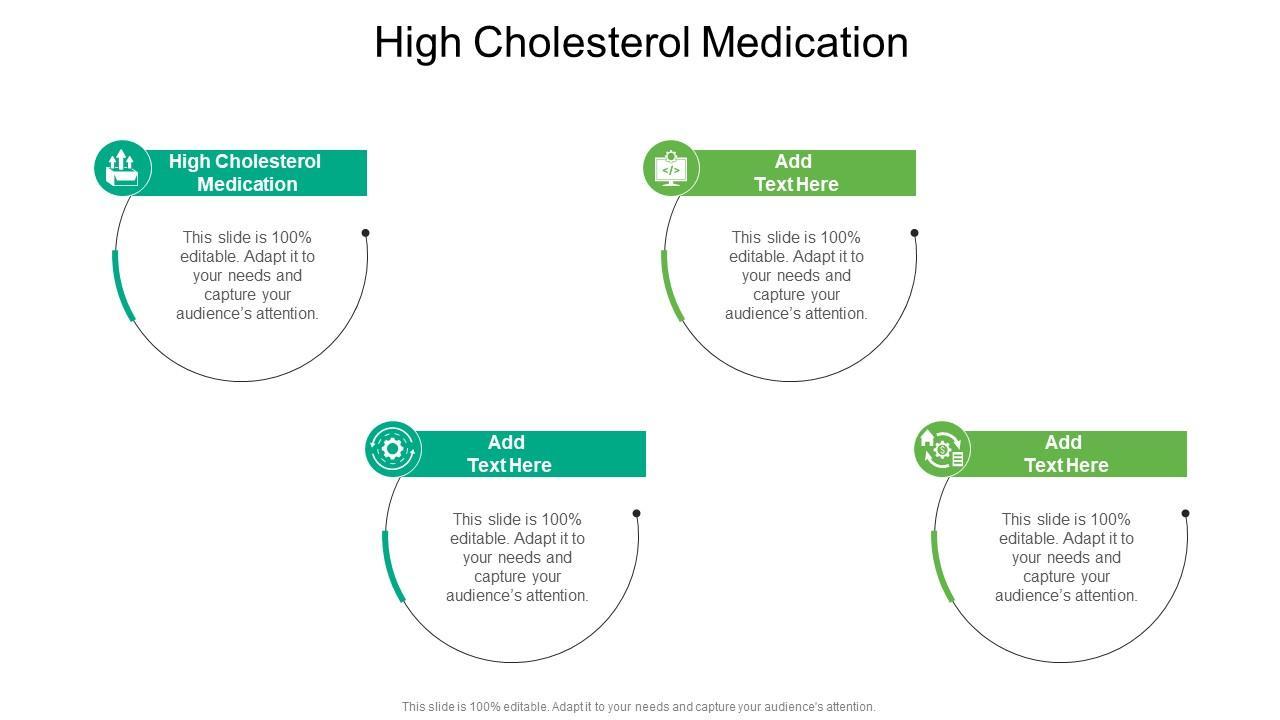 High Cholesterol Medication

High Cholesterol Medication

This slide is 100% editable. Adapt it to your needs and capture your audience's attention.

Add Text Here

This slide is 100% editable. Adapt it to your needs and capture your audience's attention.

Add Text Here

This slide is 100% editable. Adapt it to your needs and capture your audience's attention.

Add Text Here

This slide is 100% editable. Adapt it to your needs and capture your audience's attention.

This slide is 100% editable. Adapt it to your needs and capture your audience's attention.